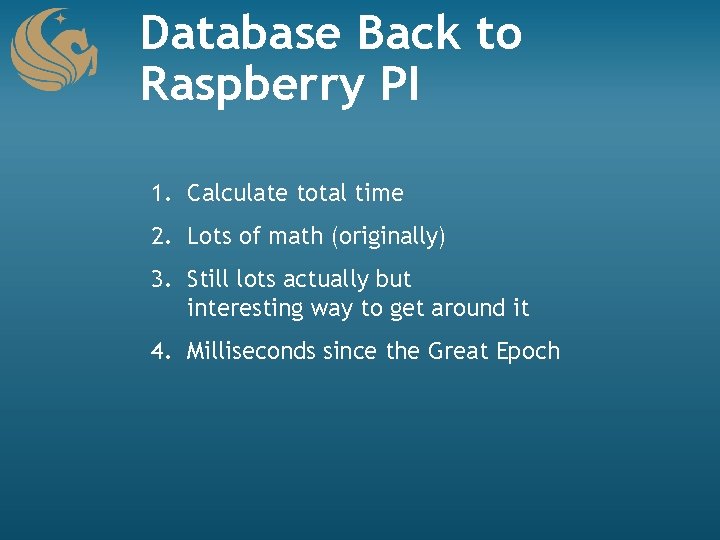 Database Back to Raspberry PI

1. Calculate total time

2. Lots of math (originally)

3. Still lots actually but interesting way to get around it

4. Milliseconds since the Great Epoch